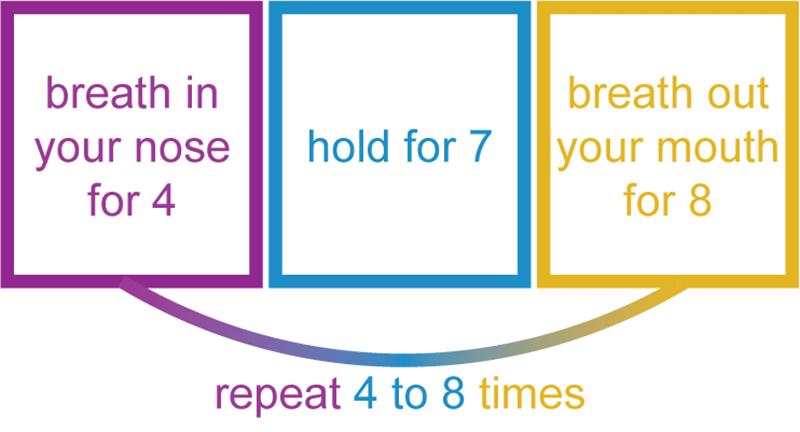 breath in your nose for 4

hold for 7

breath out your mouth for 8

repeat 4 to 8 times